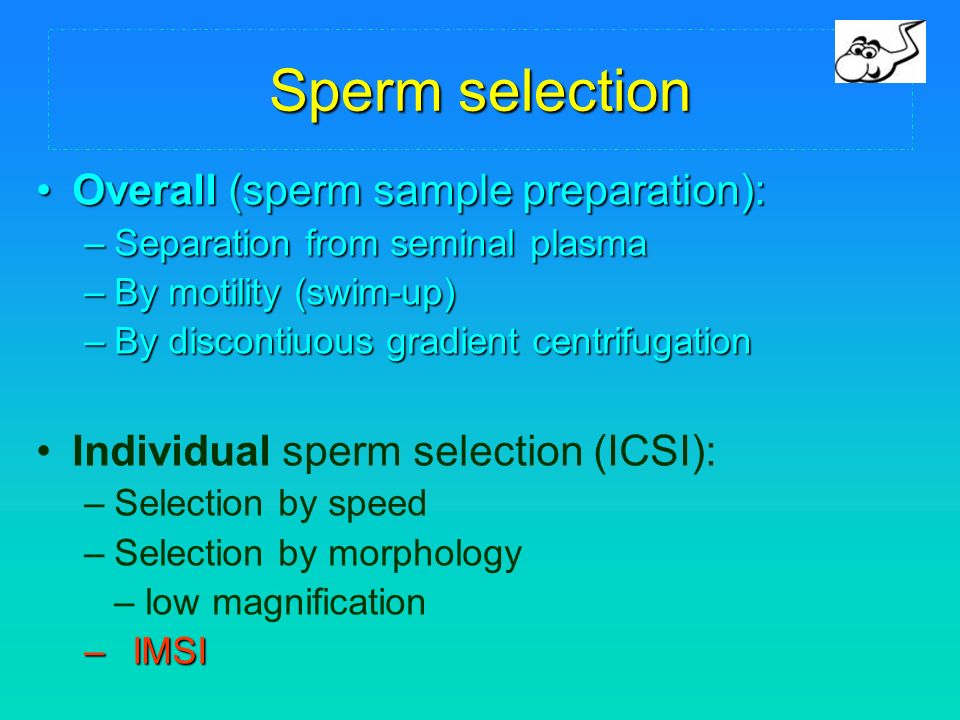 Sperm selection

• Overall (sperm sample preparation):
– Separation from seminal plasma
– By motility (swim-up)
– By discontiuous gradient centrifugation

• Individual sperm selection (ICSI):
– Selection by speed
– Selection by morphology
– low magnification
– IMSI